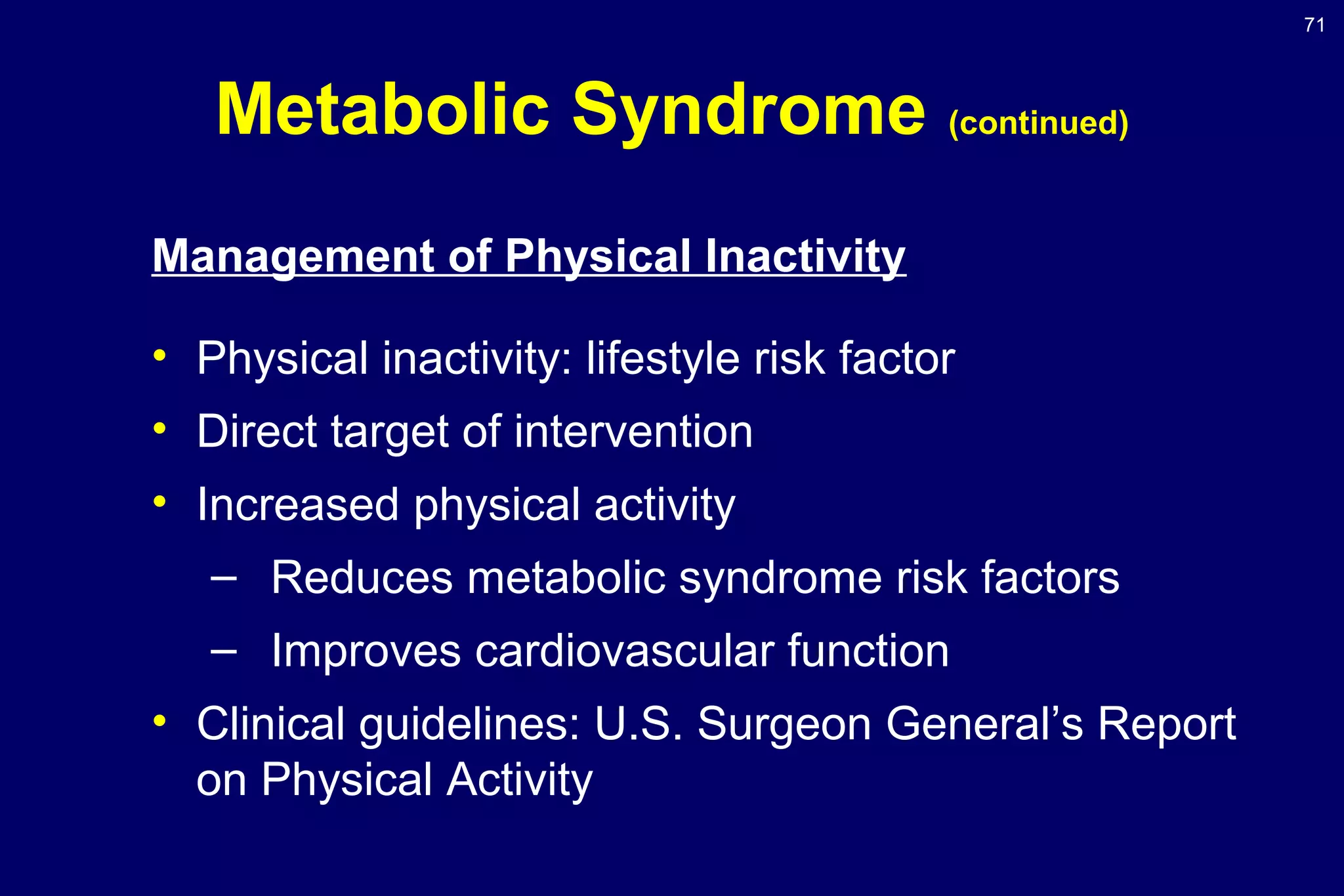 71

Metabolic Syndrome (continued)

Management of Physical Inactivity

• Physical inactivity: lifestyle risk factor
• Direct target of intervention
• Increased physical activity
– Reduces metabolic syndrome risk factors
– Improves cardiovascular function
• Clinical guidelines: U.S. Surgeon General’s Report on Physical Activity